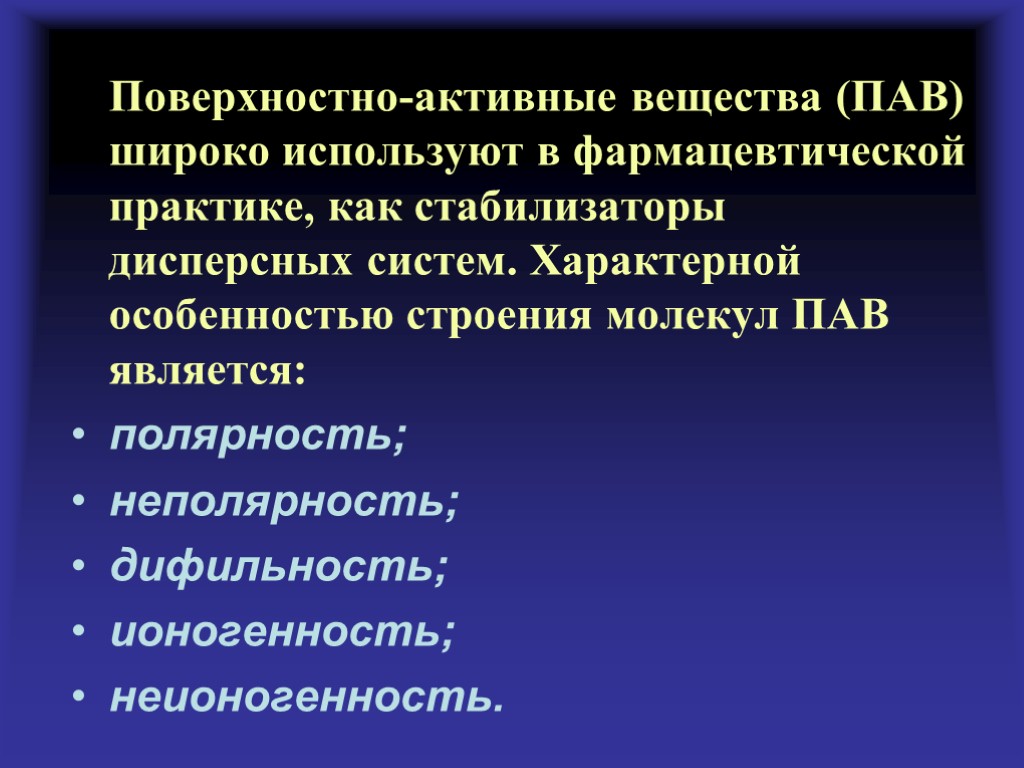 Поверхностно-активные вещества (ПАВ) широко используют в фармацевтической практике, как стабилизаторы дисперсных систем. Характерной особенностью строения молекул ПАВ является:

• полярность;
• неполярность;
• дифильность;
• ионогенность;
• неионогенность.